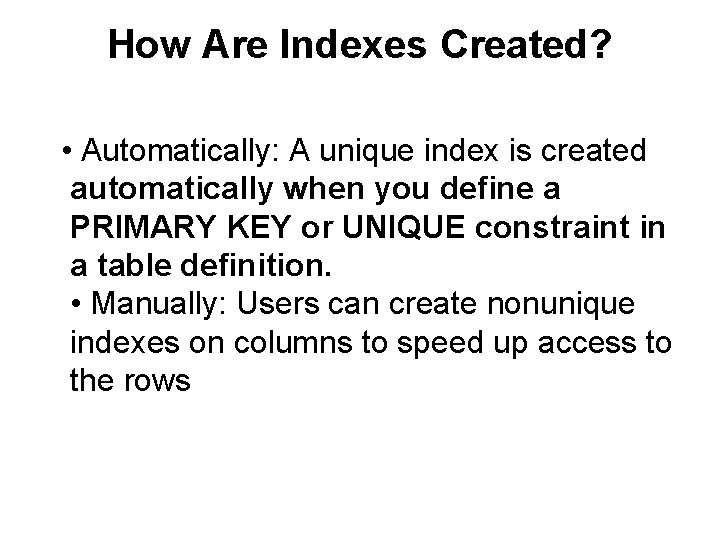 How Are Indexes Created?

• Automatically: A unique index is created automatically when you define a PRIMARY KEY or UNIQUE constraint in a table definition.
• Manually: Users can create nonunique indexes on columns to speed up access to the rows